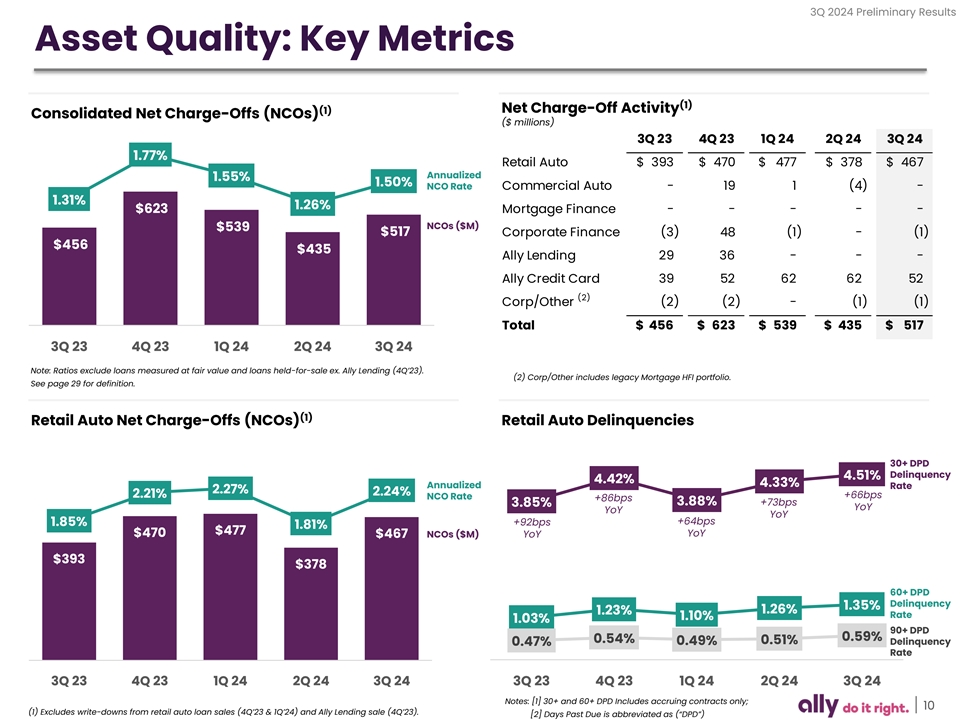 3Q 2024 Preliminary Results

Asset Quality: Key Metrics

Consolidated Net Charge-Offs (NCOs)$^{(1)}$

1.31% 1.77% 1.55% 1.26% 1.50% Annualized NCO Rate

$456 $623 $539 $435 $517 NCOs ($M)

3Q 23 4Q 23 1Q 24 2Q 24 3Q 24

Note: Ratios exclude loans measured at fair value and loans held-for-sale ex. Ally Lending (4Q'23). See page 29 for definition.

Net Charge-Off Activity$^{(1)}$
($ millions)

| | 3Q 23 | 4Q 23 | 1Q 24 | 2Q 24 | 3Q 24 |
|---|---|---|---|---|---|
| Retail Auto | $ 393 | $ 470 | $ 477 | $ 378 | $ 467 |
| Commercial Auto | - | 19 | 1 | (4) | - |
| Mortgage Finance | - | - | - | - | - |
| Corporate Finance | (3) | 48 | (1) | - | (1) |
| Ally Lending | 29 | 36 | - | - | - |
| Ally Credit Card | 39 | 52 | 62 | 62 | 52 |
| Corp/Other $^{(2)}$ | (2) | (2) | - | (1) | (1) |
| Total | $ 456 | $ 623 | $ 539 | $ 435 | $ 517 |

(2) Corp/Other includes legacy Mortgage HFI portfolio.

Retail Auto Net Charge-Offs (NCOs)$^{(1)}$

1.85% 2.21% 2.27% 1.81% 2.24% Annualized NCO Rate

$393 $470 $477 $378 $467 NCOs ($M)

3Q 23 4Q 23 1Q 24 2Q 24 3Q 24

(1) Excludes write-downs from retail auto loan sales (4Q'23 & 1Q'24) and Ally Lending sale (4Q'23).

Retail Auto Delinquencies

3.85% +92bps YoY
4.42% +86bps YoY
3.88% +64bps YoY
4.33% +73bps YoY
4.51% +66bps YoY
30+ DPD Delinquency Rate

1.03% 1.23% 1.10% 1.26% 1.35% 60+ DPD Delinquency Rate

0.47% 0.54% 0.49% 0.51% 0.59% 90+ DPD Delinquency Rate

3Q 23 4Q 23 1Q 24 2Q 24 3Q 24

Notes: [1] 30+ and 60+ DPD includes accruing contracts only;
[2] Days Past Due is abbreviated as ("DPD")

ally do it right. | 10